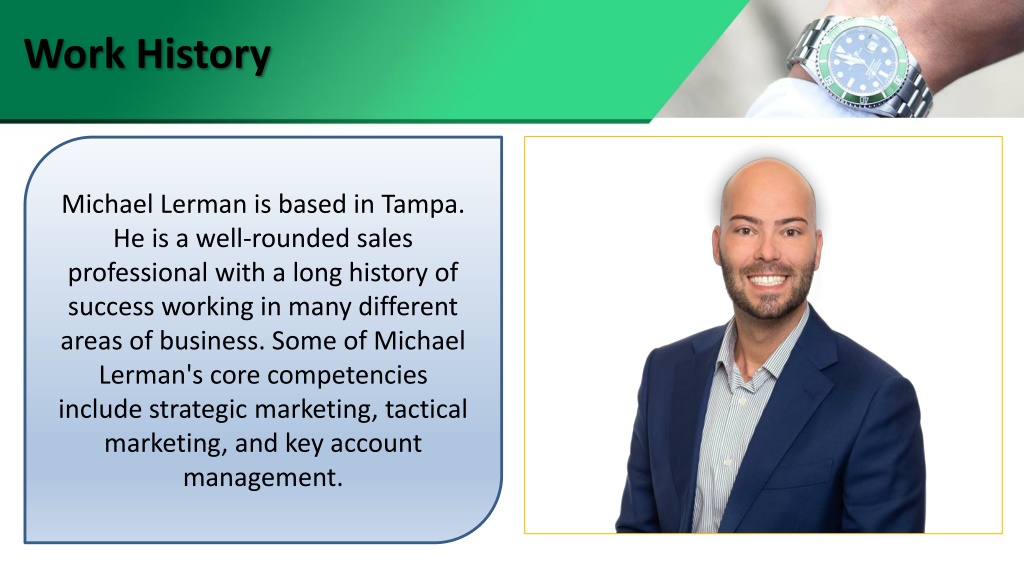 Work History

Michael Lerman is based in Tampa. He is a well-rounded sales professional with a long history of success working in many different areas of business. Some of Michael Lerman's core competencies include strategic marketing, tactical marketing, and key account management.